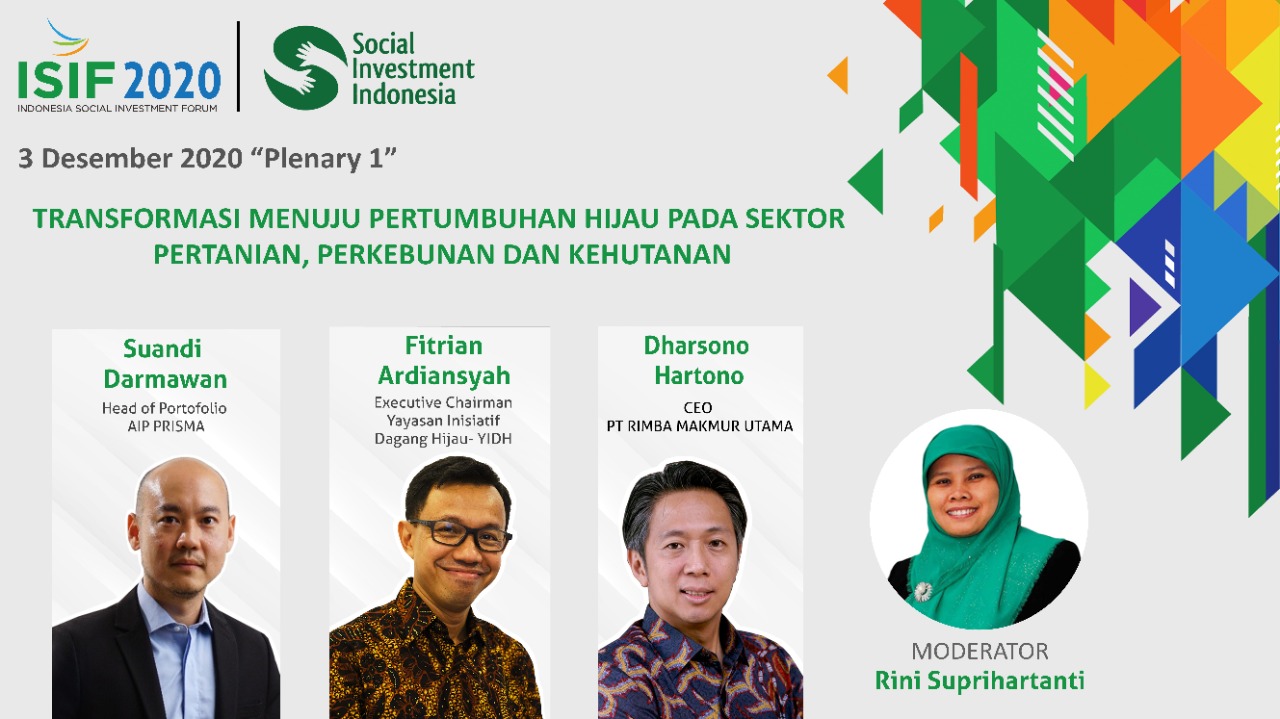 ISIF 2020
INDONESIA SOCIAL INVESTMENT FORUM

Social Investment Indonesia

3 Desember 2020 “Plenary 1”

TRANSFORMASI MENUJU PERTUMBUHAN HIJAU PADA SEKTOR PERTANIAN, PERKEBUNAN DAN KEHUTANAN

Suandi Darmawan
Head of Portofolio
AIP PRISMA

Fitrian Ardiansyah
Executive Chairman
Yayasan Inisiatif
Dagang Hijau- YIDH

Dharsono Hartono
CEO
PT RIMBA MAKMUR UTAMA

MODERATOR
Rini Suprihartanti